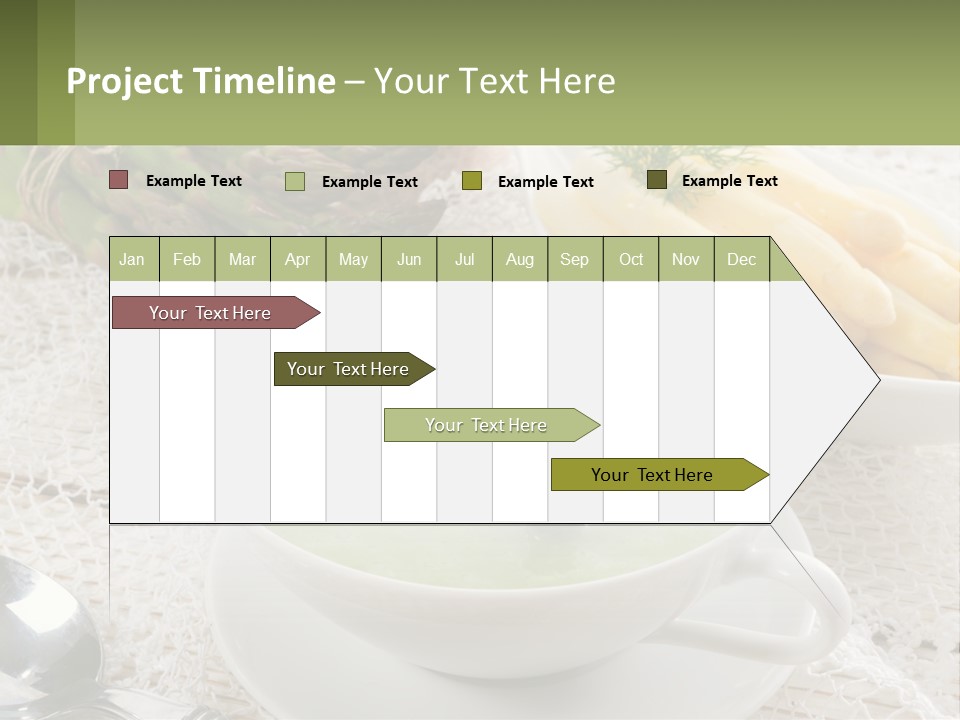 Project Timeline – Your Text Here

Example Text Example Text Example Text Example Text

| Jan | Feb | Mar | Apr | May | Jun | Jul | Aug | Sep | Oct | Nov | Dec |
|---|---|---|---|---|---|---|---|---|---|---|---|

Your Text Here

Your Text Here

Your Text Here

Your Text Here